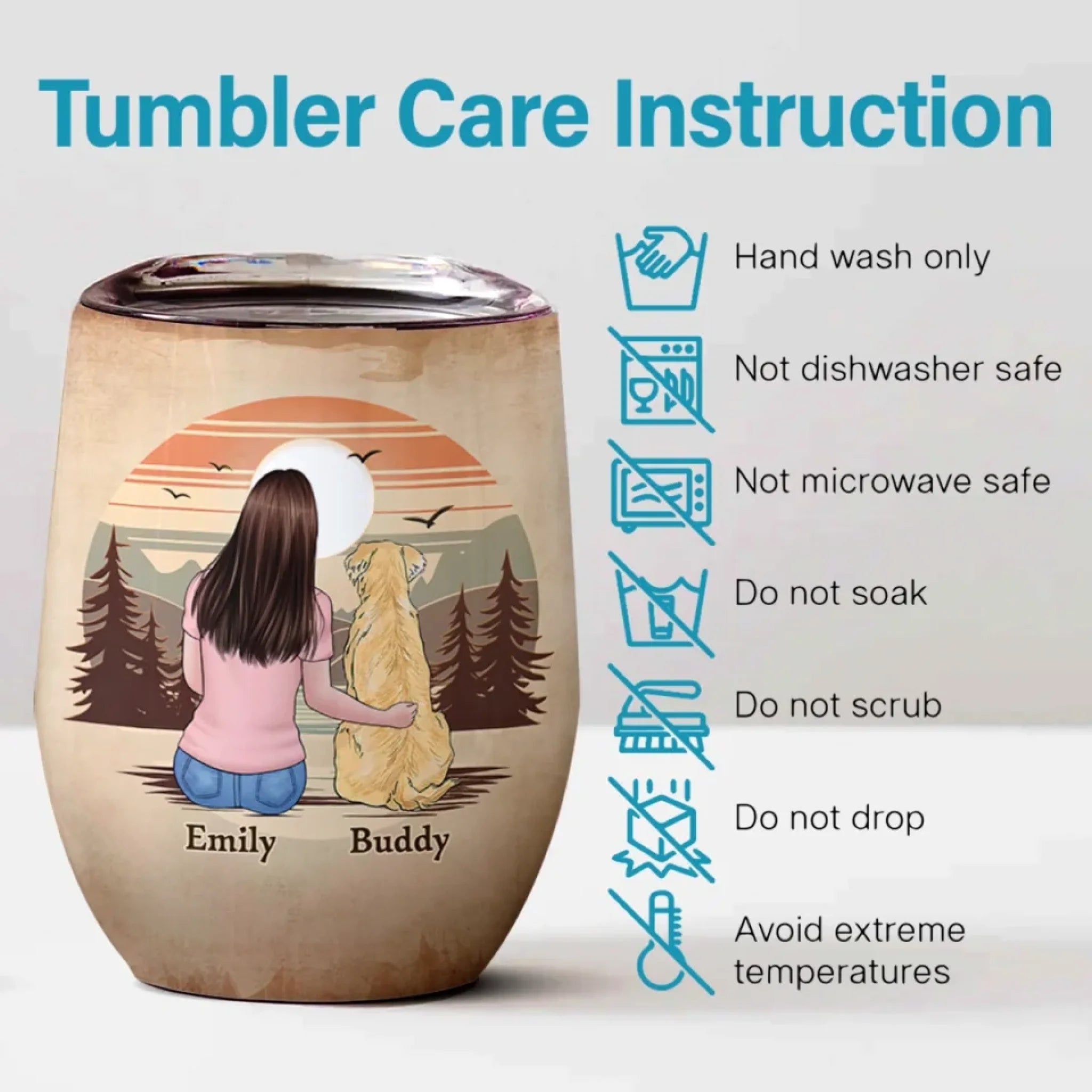 Tumbler Care Instruction

Emily
Buddy

Hand wash only

Not dishwasher safe

Not microwave safe

Do not soak

Do not scrub

Do not drop

Avoid extreme temperatures